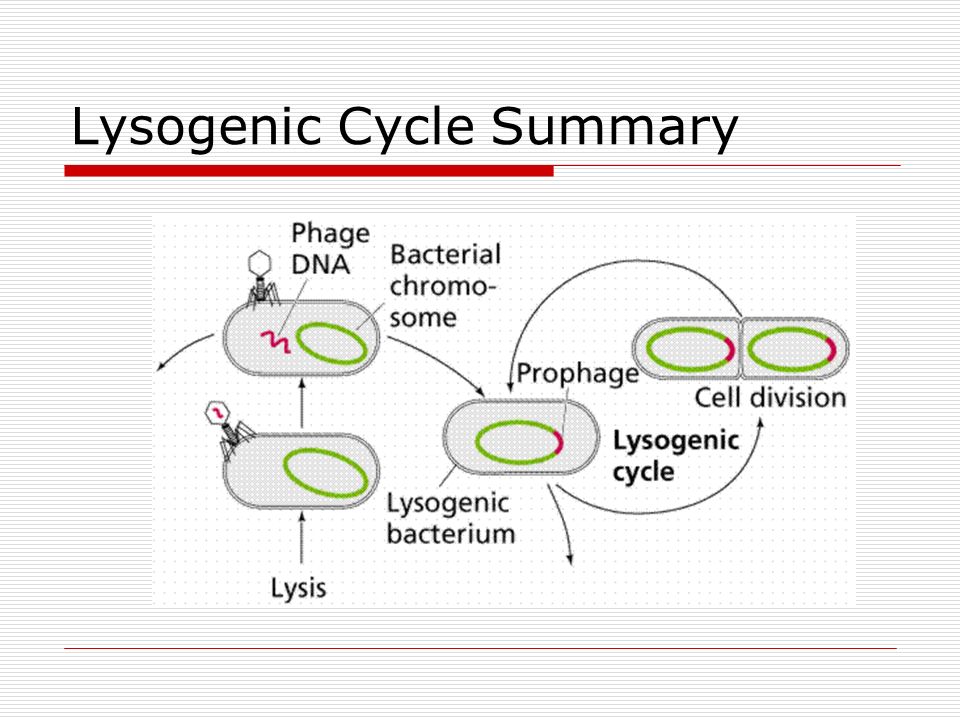 Lysogenic Cycle Summary

Phage DNA

Bacterial chromosome

Prophage

Cell division

Lysogenic cycle

Lysogenic bacterium

Lysis